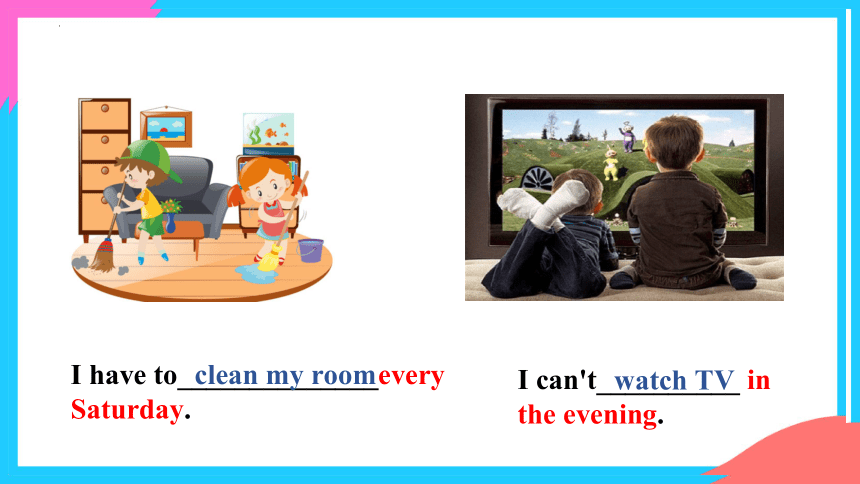 I have to clean my room every Saturday.

I can't watch TV in the evening.